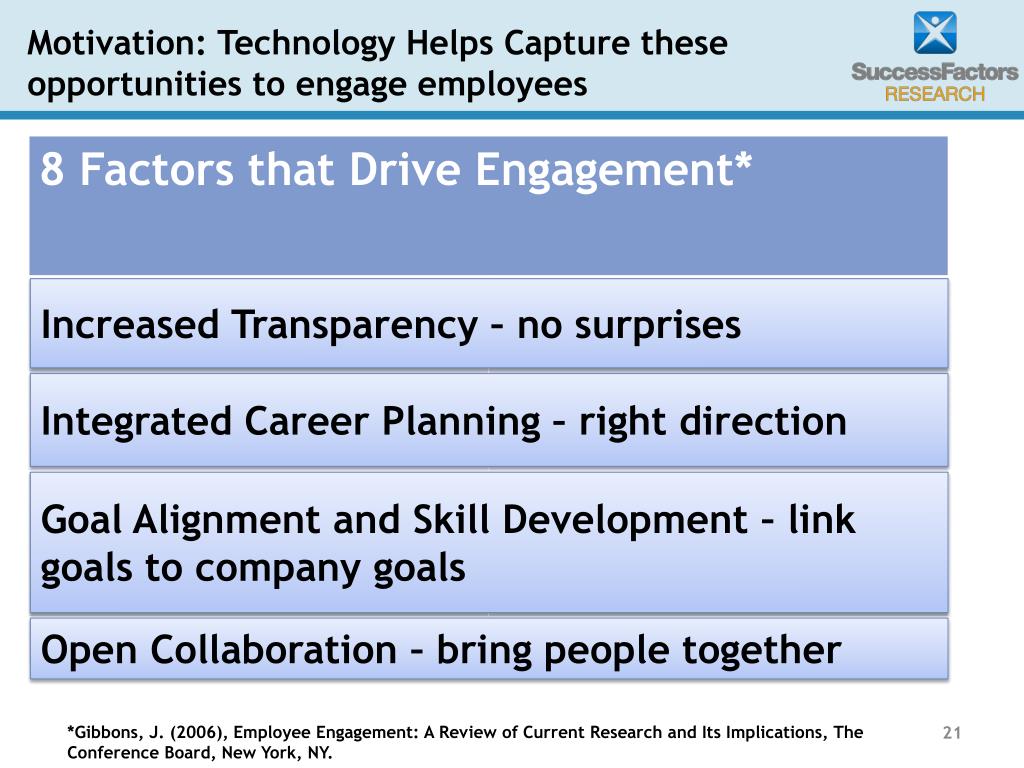 Motivation: Technology Helps Capture these opportunities to engage employees

SuccessFactors
RESEARCH

8 Factors that Drive Engagement*

Increased Transparency – no surprises

Integrated Career Planning – right direction

Goal Alignment and Skill Development – link goals to company goals

Open Collaboration – bring people together

*Gibbons, J. (2006), Employee Engagement: A Review of Current Research and Its Implications, The Conference Board, New York, NY.

21